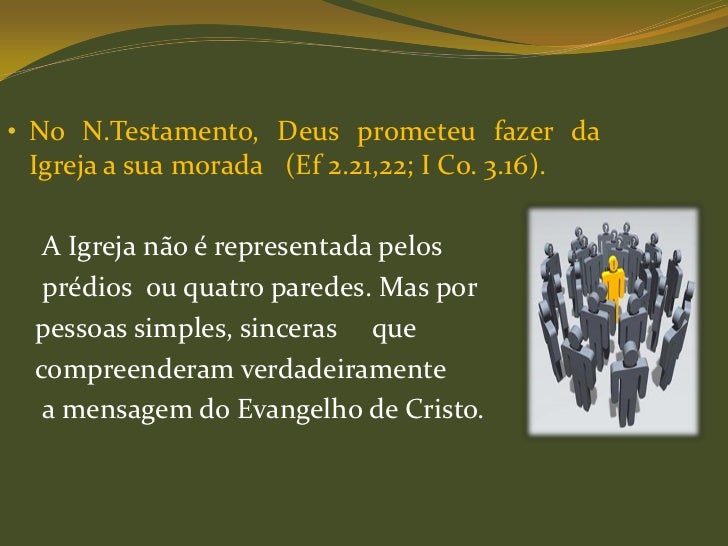 • No N.Testamento, Deus prometeu fazer da Igreja a sua morada (Ef 2.21,22; I Co. 3.16).

A Igreja não é representada pelos prédios ou quatro paredes. Mas por pessoas simples, sinceras que compreenderam verdadeiramente a mensagem do Evangelho de Cristo.